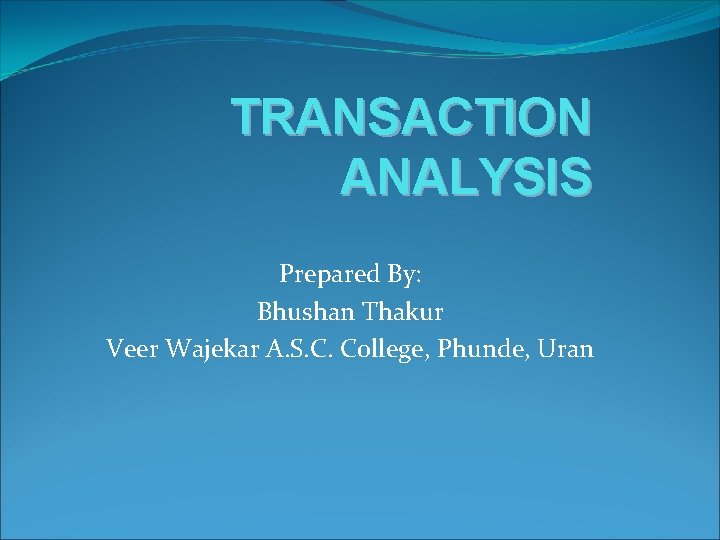 TRANSACTION ANALYSIS

Prepared By:
Bhushan Thakur
Veer Wajekar A.S.C. College, Phunde, Uran